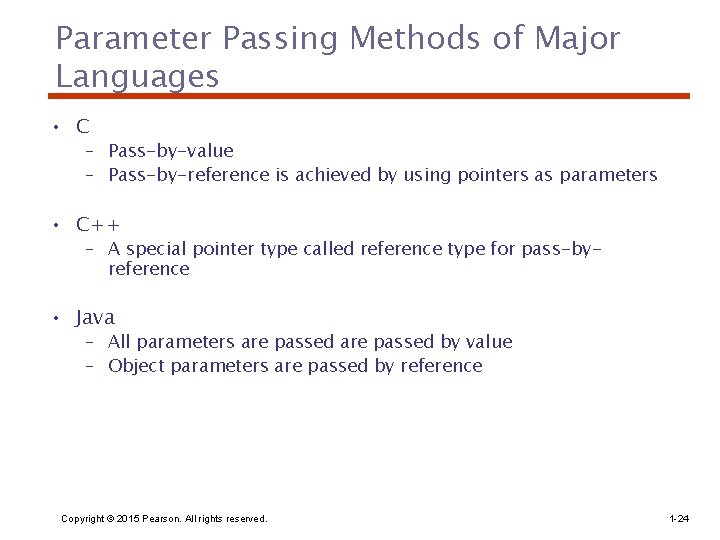 Parameter Passing Methods of Major Languages

• C
– Pass-by-value
– Pass-by-reference is achieved by using pointers as parameters

• C++
– A special pointer type called reference type for pass-by-reference

• Java
– All parameters are passed are passed by value
– Object parameters are passed by reference

Copyright © 2015 Pearson. All rights reserved.

1-24